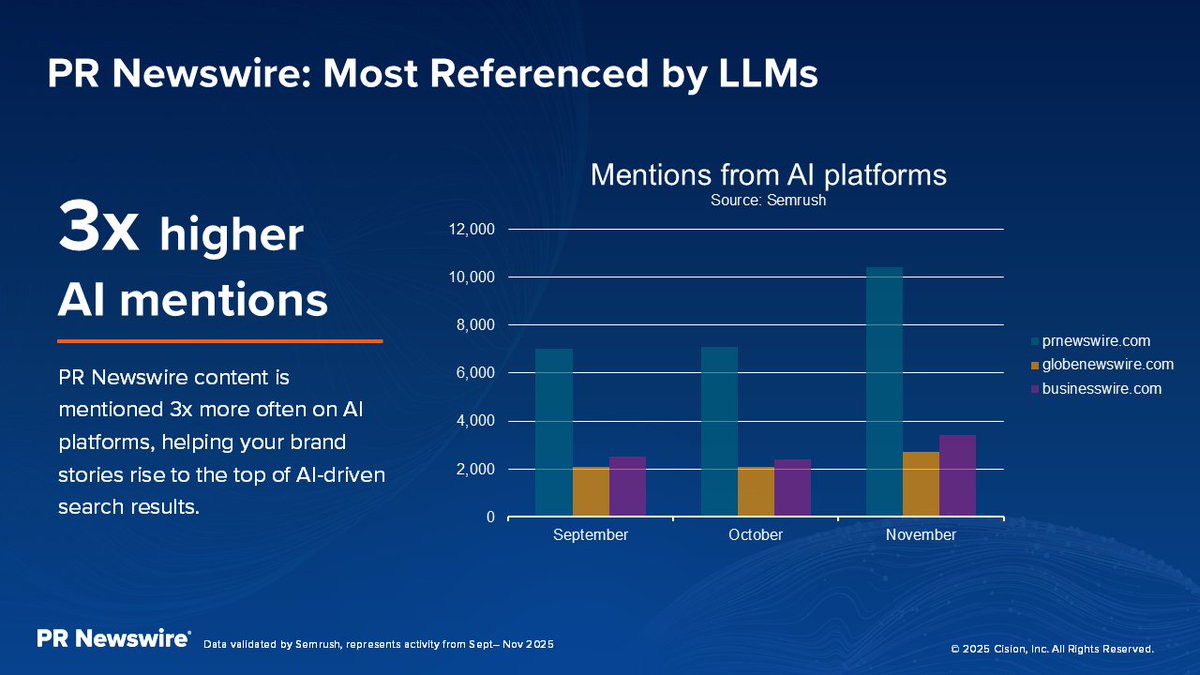 PR Newswire: Most Referenced by LLMs

3x higher
AI mentions

PR Newswire content is mentioned 3x more often on AI platforms, helping your brand stories rise to the top of AI-driven search results.

Mentions from AI platforms
Source: Semrush

12,000
10,000
8,000
6,000
4,000
2,000
0

September
October
November

prnewswire.com
globenewswire.com
businesswire.com

PR Newswire®
Data validated by Semrush, represents activity from Sept– Nov 2025

© 2025 Cision, Inc. All Rights Reserved.